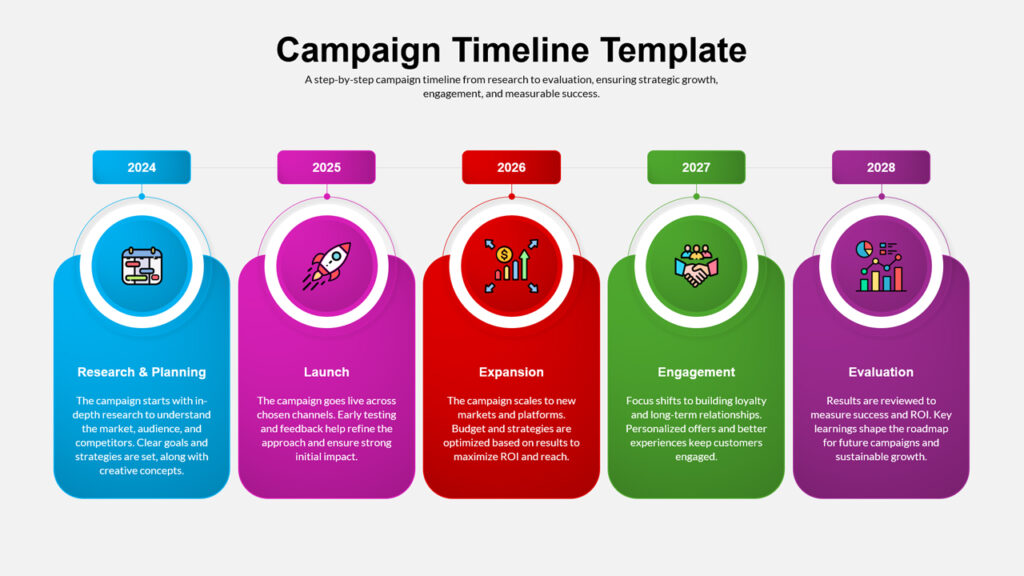 Campaign Timeline Template

A step-by-step campaign timeline from research to evaluation, ensuring strategic growth, engagement, and measurable success.

2024

Research & Planning

The campaign starts with in-depth research to understand the market, audience, and competitors. Clear goals and strategies are set, along with creative concepts.

2025

Launch

The campaign goes live across chosen channels. Early testing and feedback help refine the approach and ensure strong initial impact.

2026

Expansion

The campaign scales to new markets and platforms. Budget and strategies are optimized based on results to maximize ROI and reach.

2027

Engagement

Focus shifts to building loyalty and long-term relationships. Personalized offers and better experiences keep customers engaged.

2028

Evaluation

Results are reviewed to measure success and ROI. Key learnings shape the roadmap for future campaigns and sustainable growth.